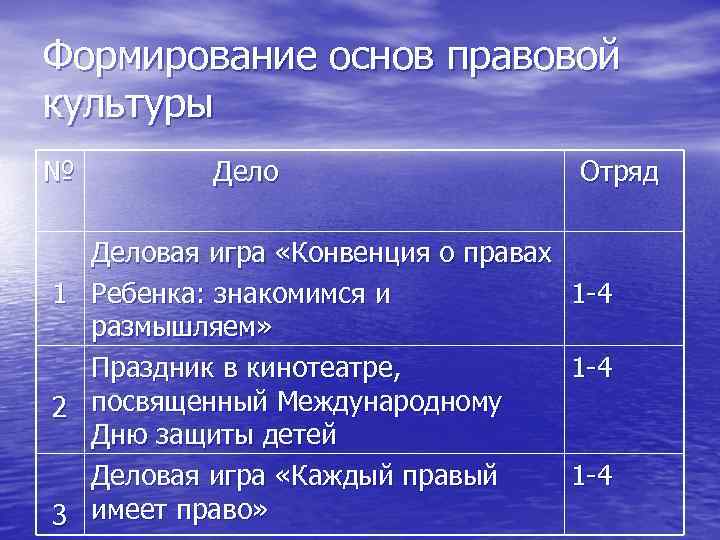 Формирование основ правовой культуры

| № | Дело | Отряд |
|---|---|---|
| 1 | Деловая игра «Конвенция о правах Ребенка: знакомимся и размышляем» | 1-4 |
| 2 | Праздник в кинотеатре, посвященный Международному Дню защиты детей | 1-4 |
| 3 | Деловая игра «Каждый правый имеет право» | 1-4 |